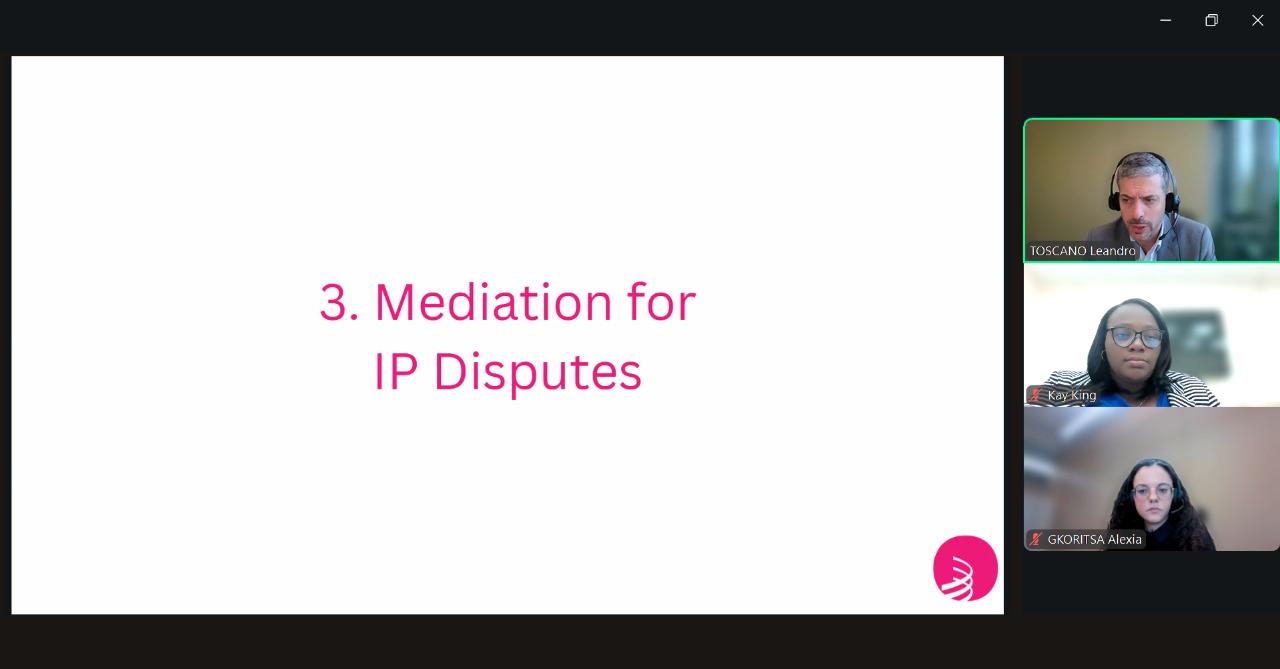 3. Mediation for IP Disputes

TOSCANO Leandro

Kay King

GKORITSA Alexia